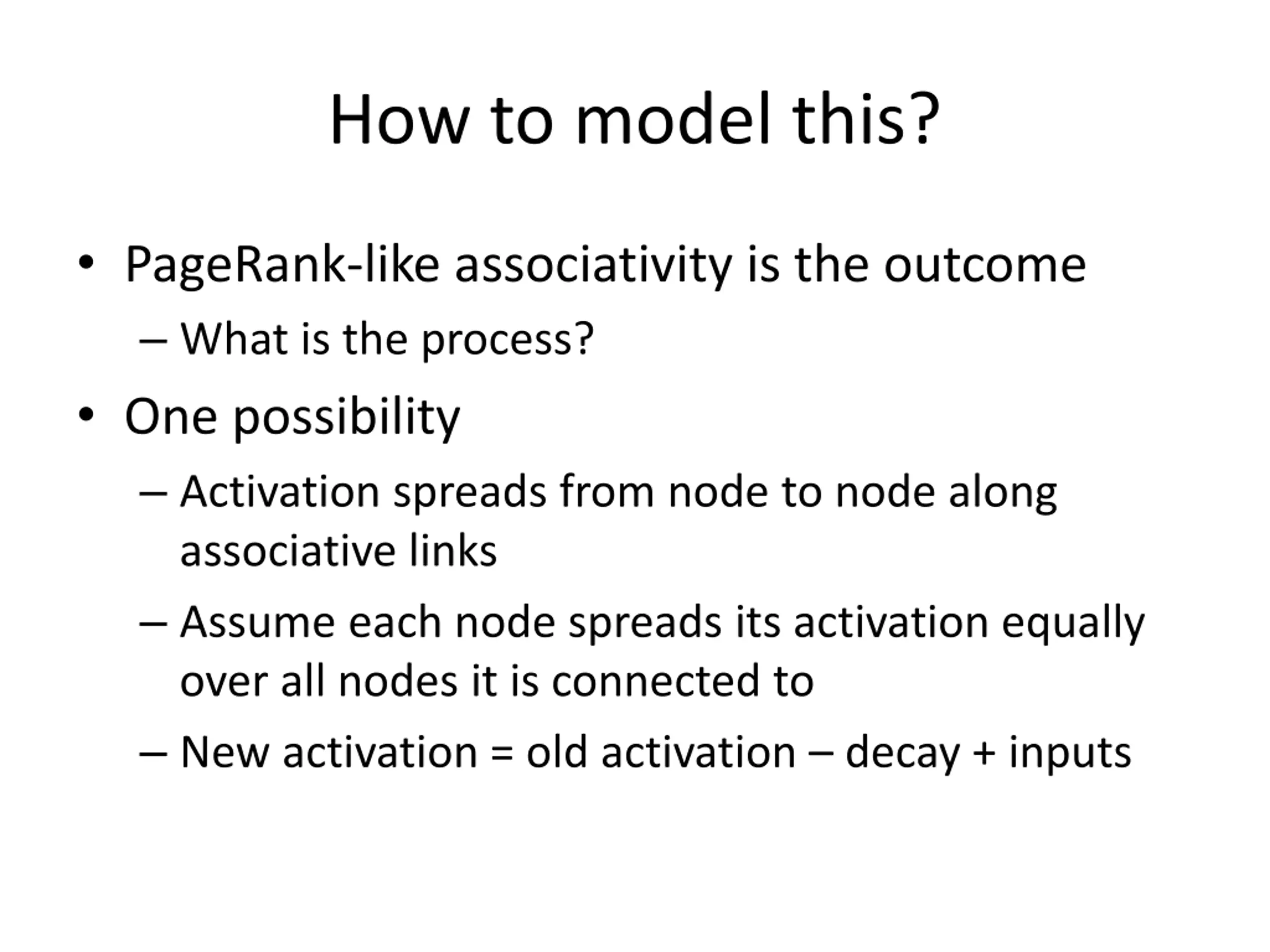 How to model this?

• PageRank-like associativity is the outcome
– What is the process?

• One possibility
– Activation spreads from node to node along associative links
– Assume each node spreads its activation equally over all nodes it is connected to
– New activation = old activation – decay + inputs